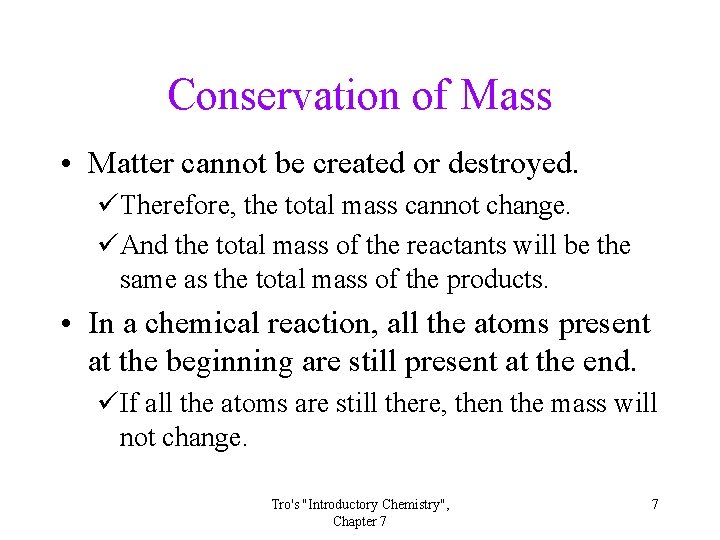 Conservation of Mass

• Matter cannot be created or destroyed.

✓Therefore, the total mass cannot change.

✓And the total mass of the reactants will be the same as the total mass of the products.

• In a chemical reaction, all the atoms present at the beginning are still present at the end.

✓If all the atoms are still there, then the mass will not change.

Tro's "Introductory Chemistry", Chapter 7

7